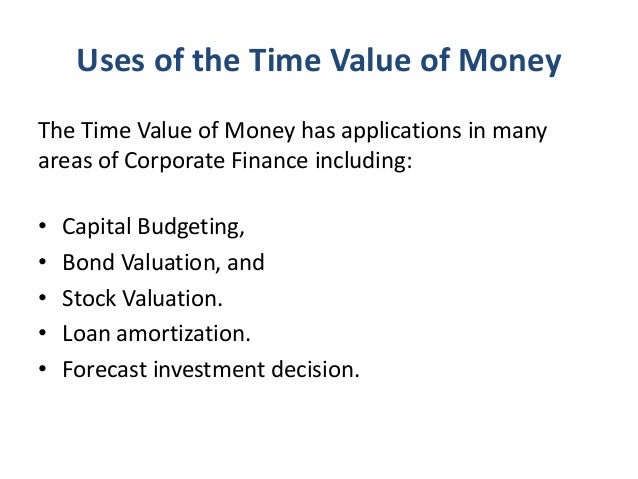 Uses of the Time Value of Money

The Time Value of Money has applications in many areas of Corporate Finance including:

• Capital Budgeting,
• Bond Valuation, and
• Stock Valuation.
• Loan amortization.
• Forecast investment decision.